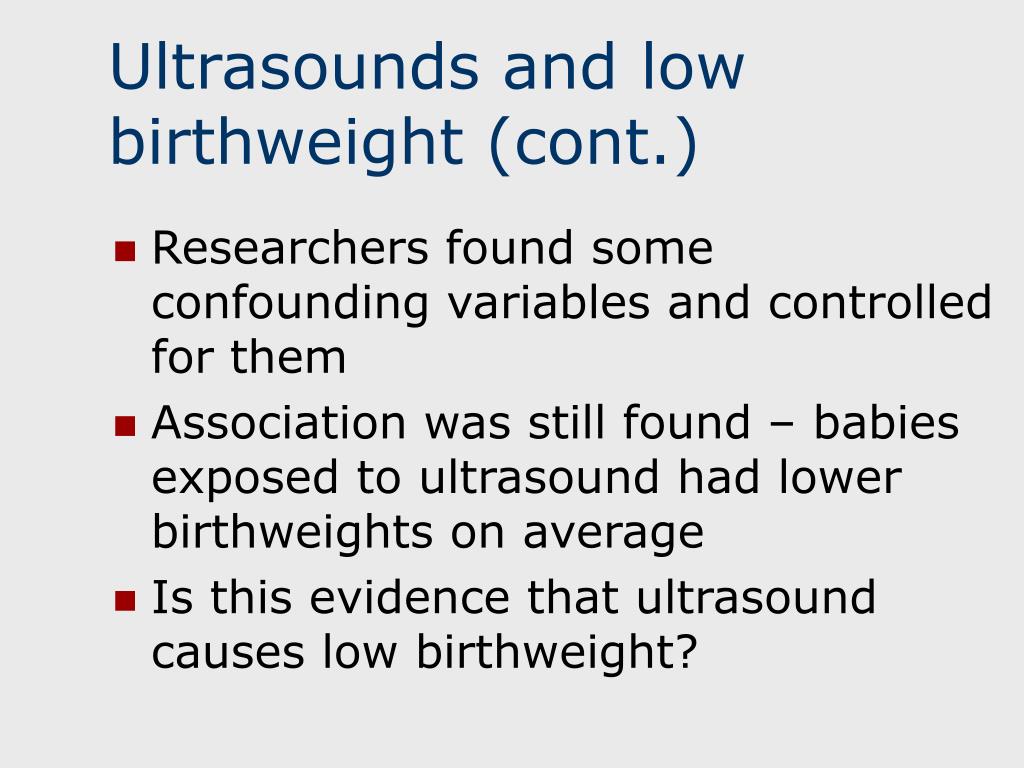 Ultrasounds and low birthweight (cont.)

- Researchers found some confounding variables and controlled for them
- Association was still found – babies exposed to ultrasound had lower birthweights on average
- Is this evidence that ultrasound causes low birthweight?